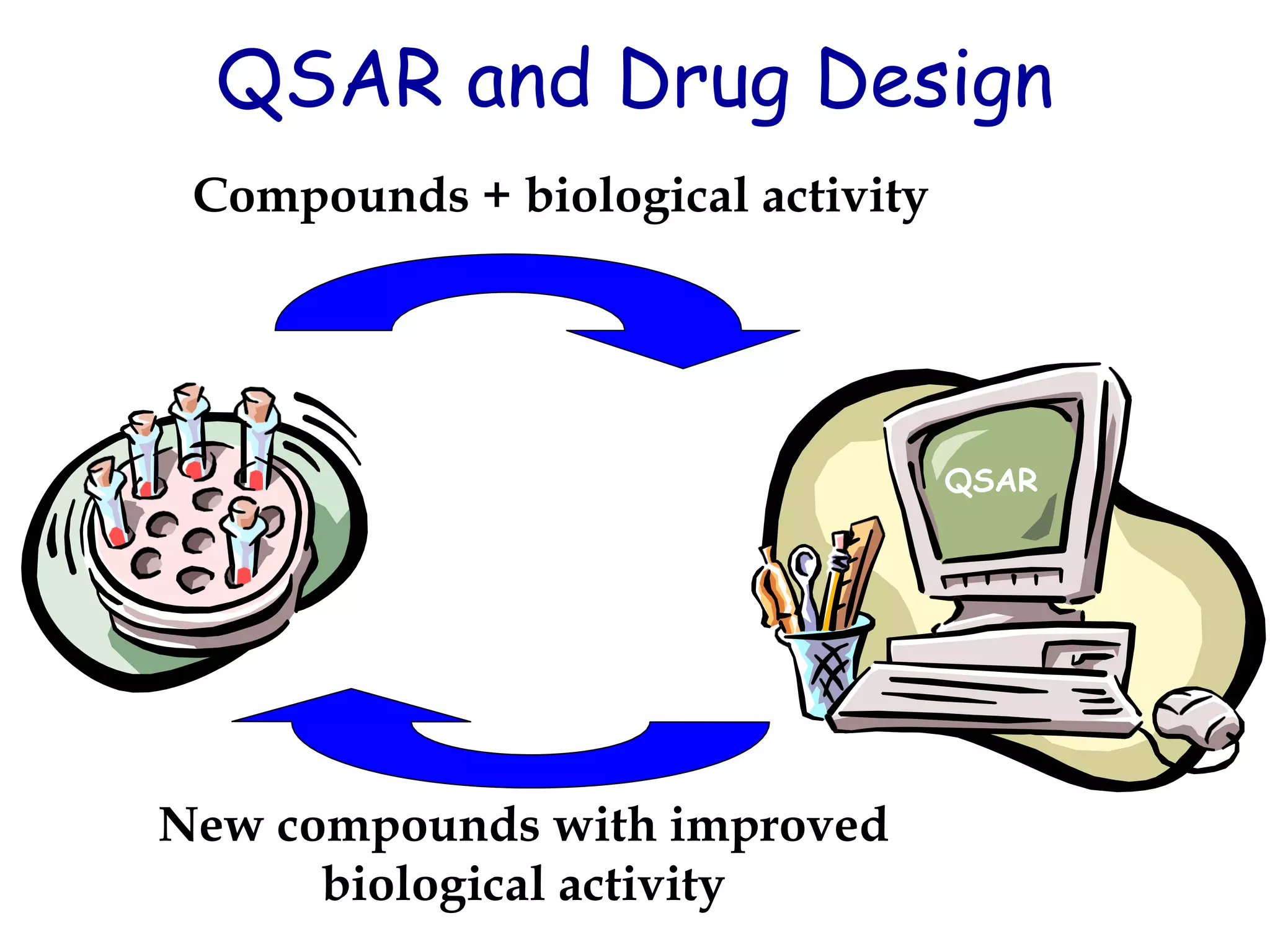 QSAR and Drug Design

Compounds + biological activity

QSAR

New compounds with improved biological activity